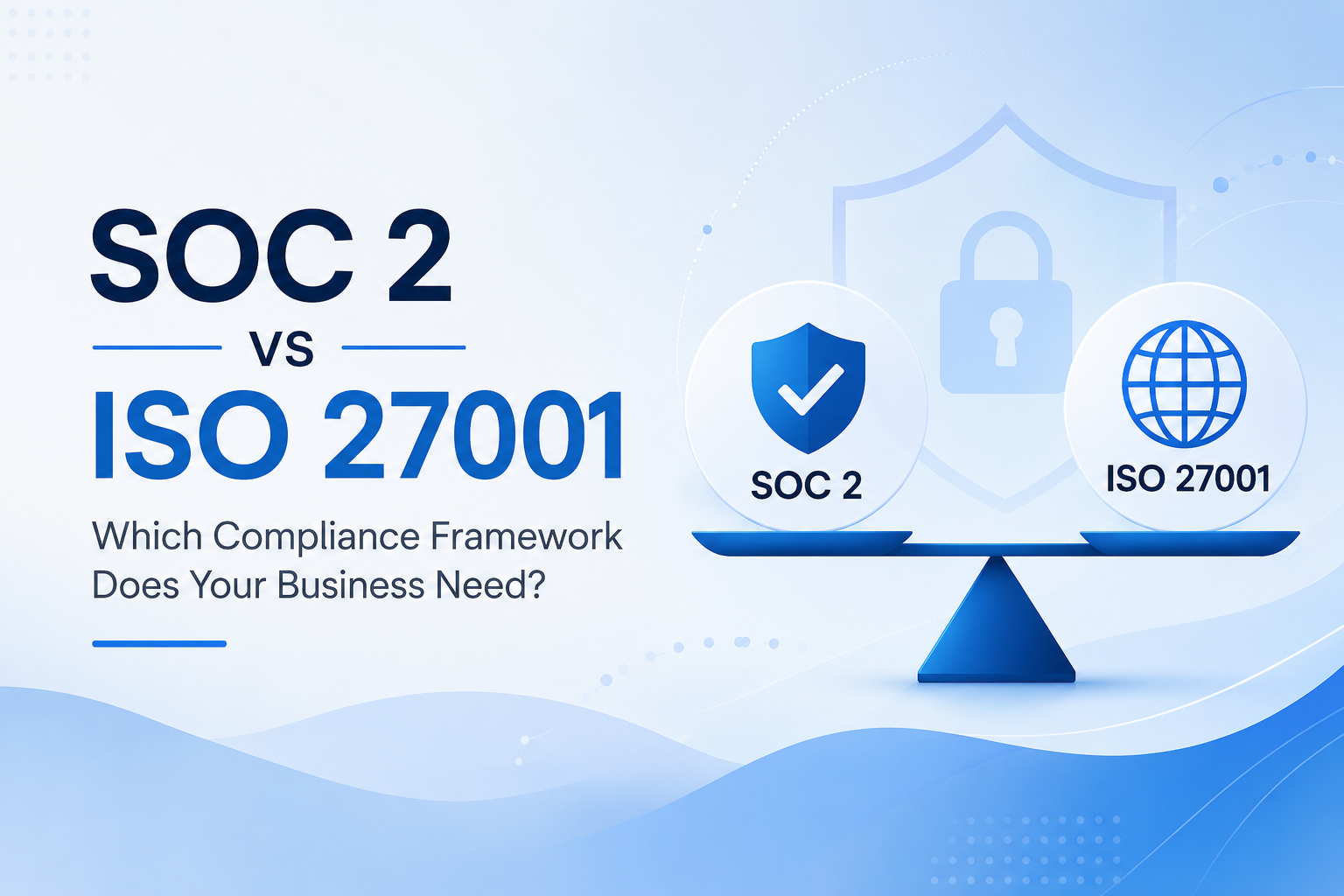 SOC 2
VS
ISO 27001
Which Compliance Framework Does Your Business Need?

SOC 2

ISO 27001